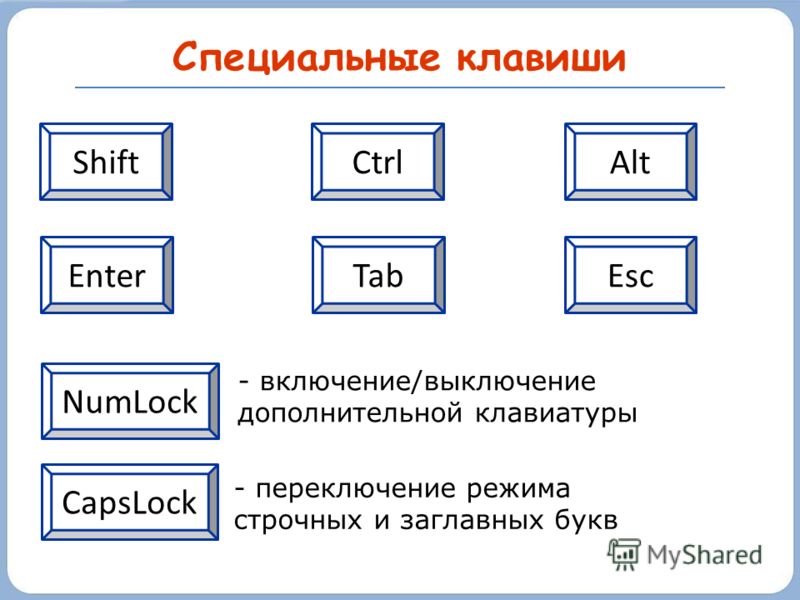 Специальные клавиши

Shift

Ctrl

Alt

Enter

Tab

Esc

NumLock

- включение/выключение дополнительной клавиатуры

CapsLock

- переключение режима строчных и заглавных букв

MyShared